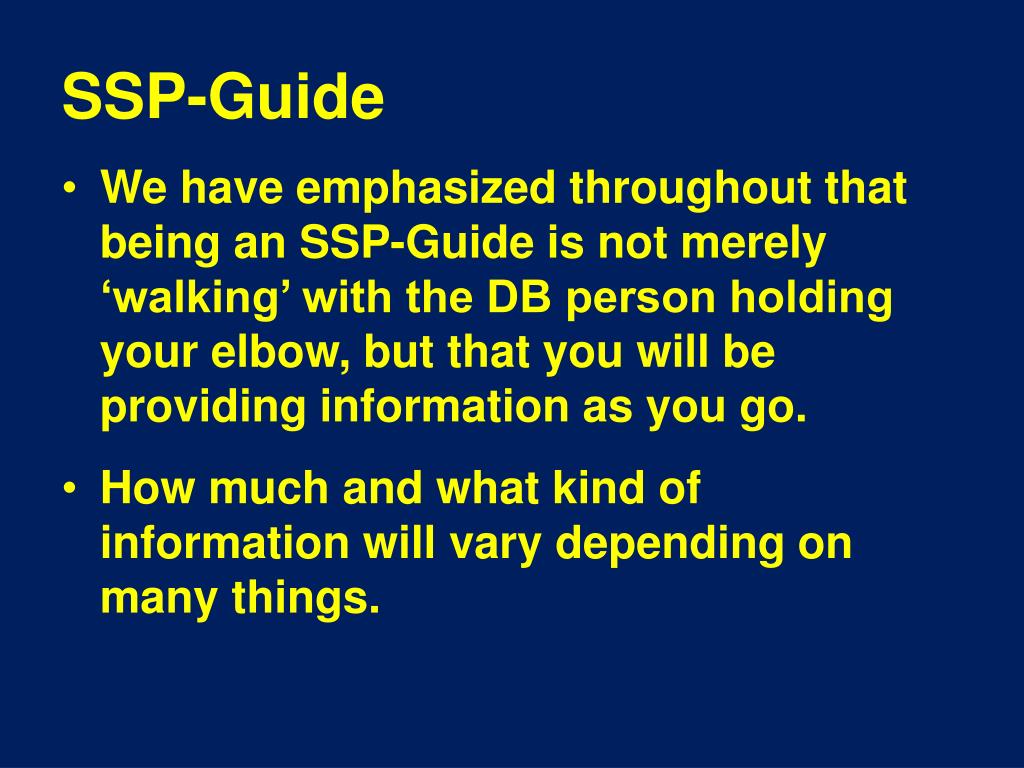 SSP-Guide

• We have emphasized throughout that being an SSP-Guide is not merely ‘walking’ with the DB person holding your elbow, but that you will be providing information as you go.

• How much and what kind of information will vary depending on many things.